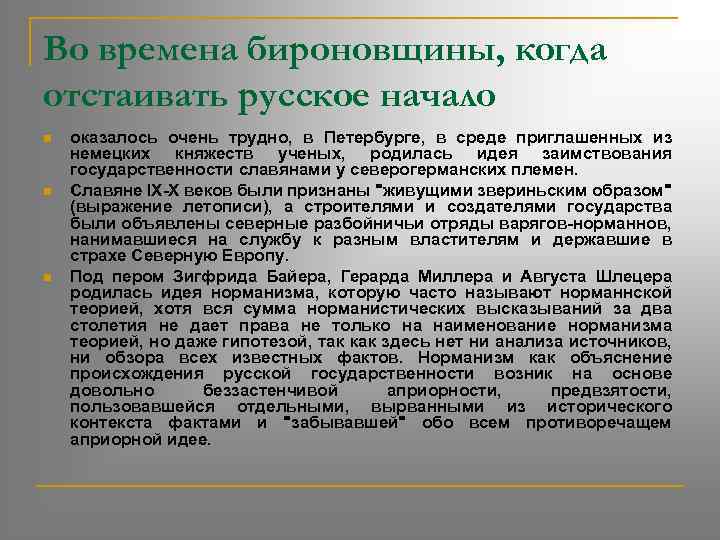 Во времена бироновщины, когда отстаивать русское начало

оказалось очень трудно, в Петербурге, в среде приглашенных из немецких княжеств ученых, родилась идея заимствования государственности славянами у северогерманских племен.

Славяне IX-X веков были признаны "живущими звериньским образом" (выражение летописи), а строителями и создателями государства были объявлены северные разбойничьи отряды варягов-норманнов, нанимавшиеся на службу к разным властителям и державшие в страхе Северную Европу.

Под пером Зигфрида Байера, Герарда Миллера и Августа Шлецера родилась идея норманизма, которую часто называют норманнской теорией, хотя вся сумма норманистических высказываний за два столетия не дает права не только на наименование норманизма теорией, но даже гипотезой, так как здесь нет ни анализа источников, ни обзора всех известных фактов. Норманизм как объяснение происхождения русской государственности возник на основе довольно беззастенчивой априорности, предвзятости, пользовавшейся отдельными, вырванными из исторического контекста фактами и "забывавшей" обо всем противоречащем априорной идее.